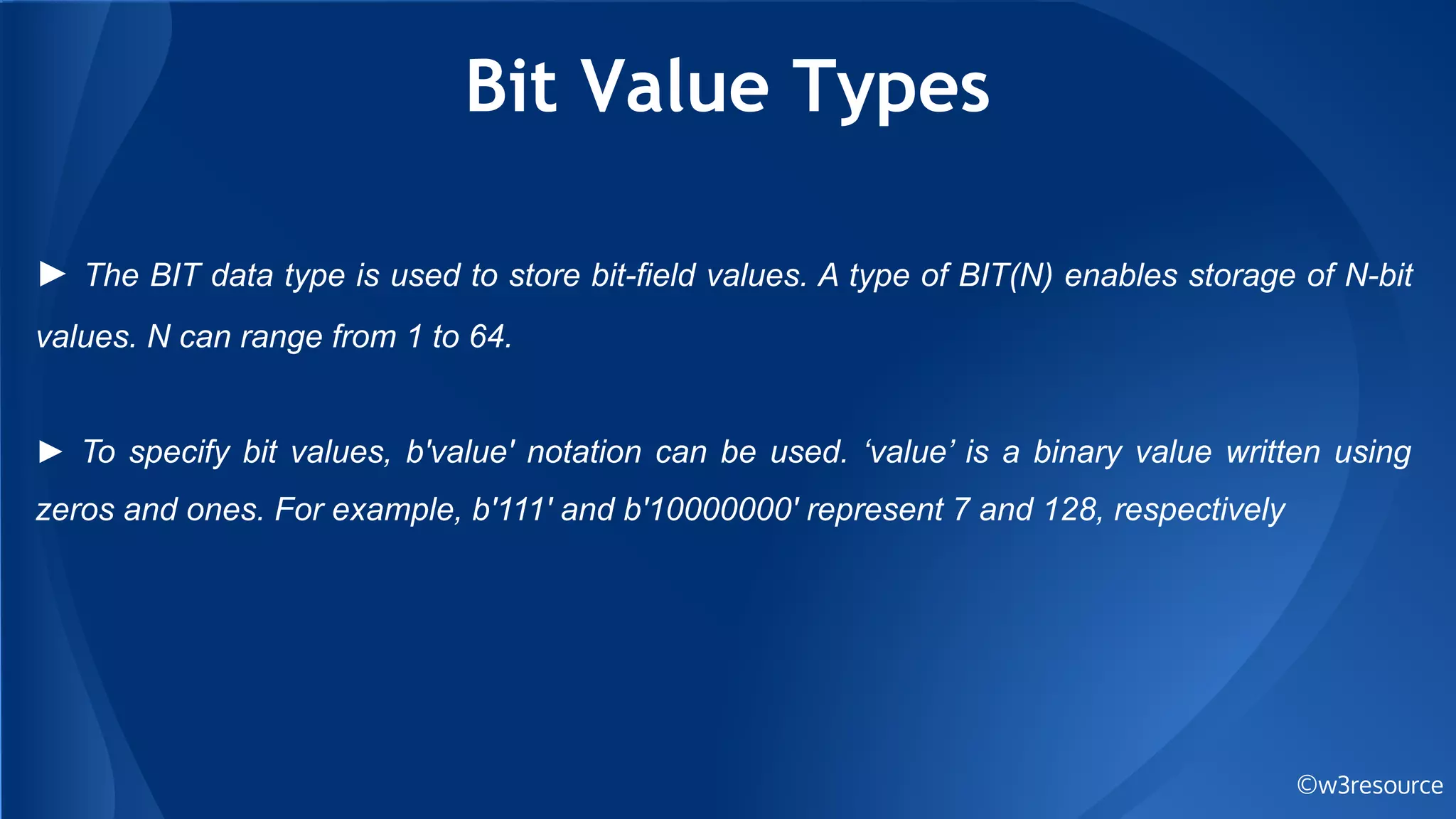 Bit Value Types

► The BIT data type is used to store bit-field values. A type of BIT(N) enables storage of N-bit values. N can range from 1 to 64.

► To specify bit values, b'value' notation can be used. ‘value’ is a binary value written using zeros and ones. For example, b'111' and b'10000000' represent 7 and 128, respectively

©w3resource